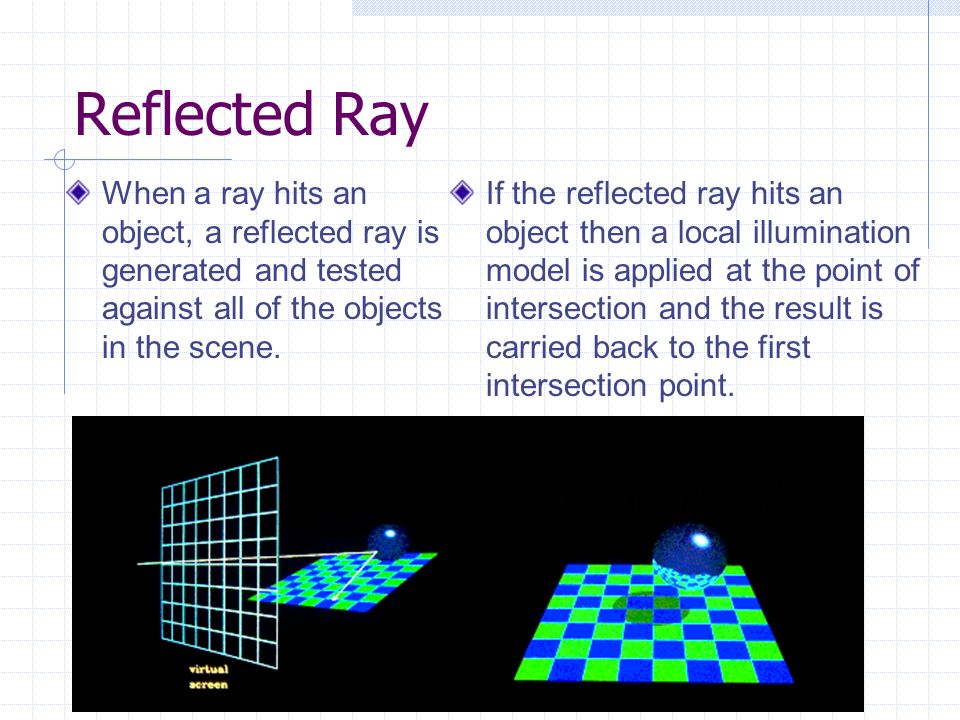 Reflected Ray

When a ray hits an object, a reflected ray is generated and tested against all of the objects in the scene.

If the reflected ray hits an object then a local illumination model is applied at the point of intersection and the result is carried back to the first intersection point.

virtual screen